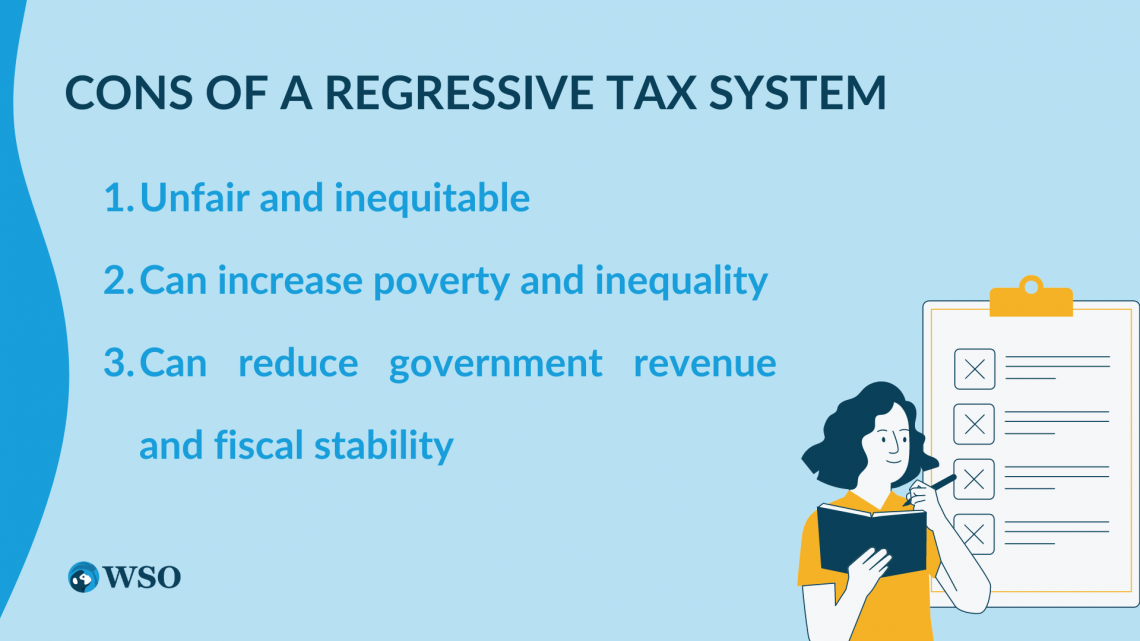 CONS OF A REGRESSIVE TAX SYSTEM

1. Unfair and inequitable

2. Can increase poverty and inequality

3. Can reduce government revenue and fiscal stability

WSO